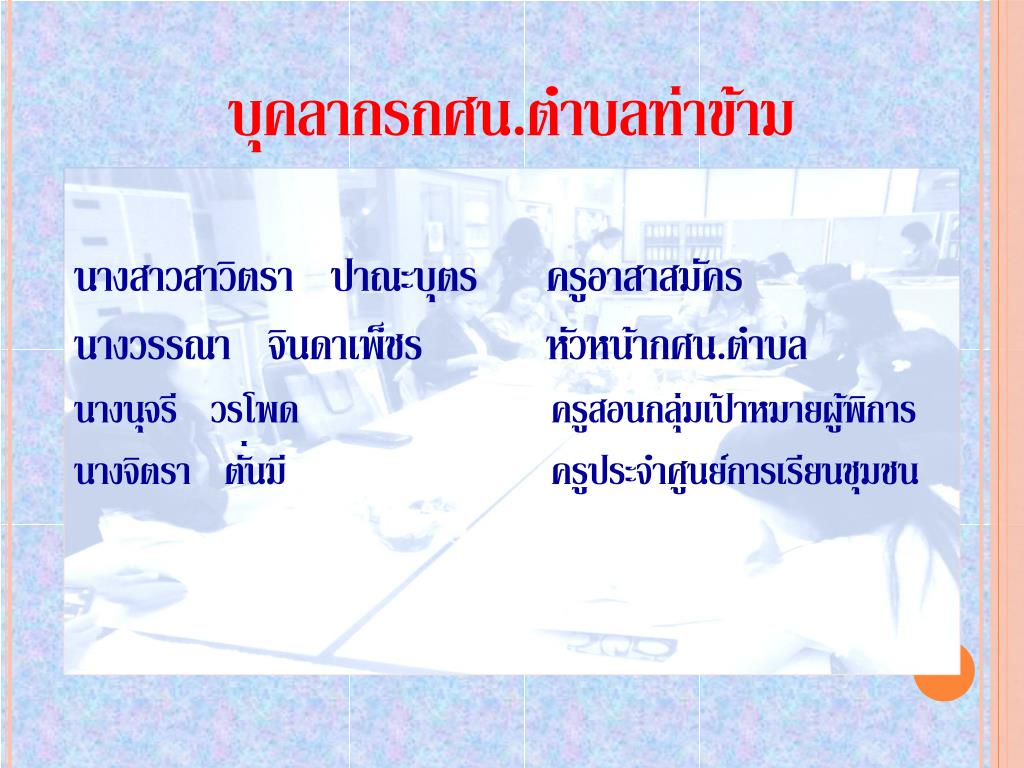 บุคลากรกศน.ตำบลท่าข้าม

นางสาวสาวิตรา ปาณะบุตร ครูอาสาสมัคร

นางวรรณา จินดาเพ็ชร หัวหน้ากศน.ตำบล

นางนุจรี วรโพด ครูสอนกลุ่มเป้าหมายผู้พิการ

นางจิตรา ตั่นมี ครูประจำศูนย์การเรียนชุมชน